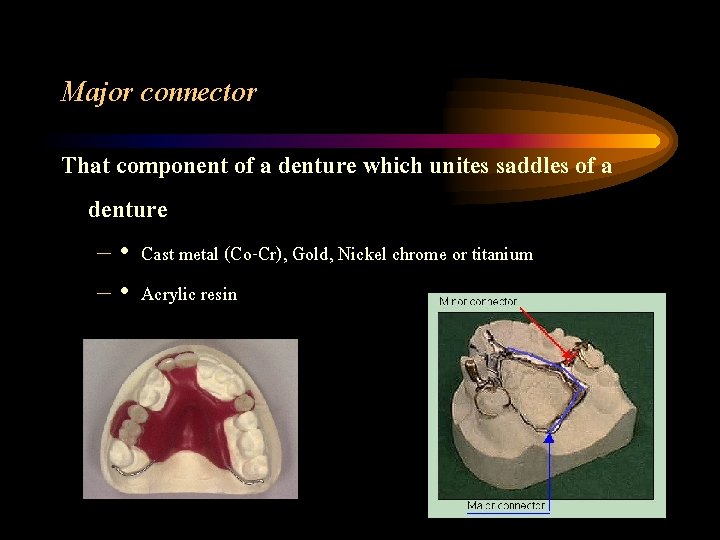 Major connector

That component of a denture which unites saddles of a denture

– • Cast metal (Co-Cr), Gold, Nickel chrome or titanium

– • Acrylic resin

Minor connector

Major connector